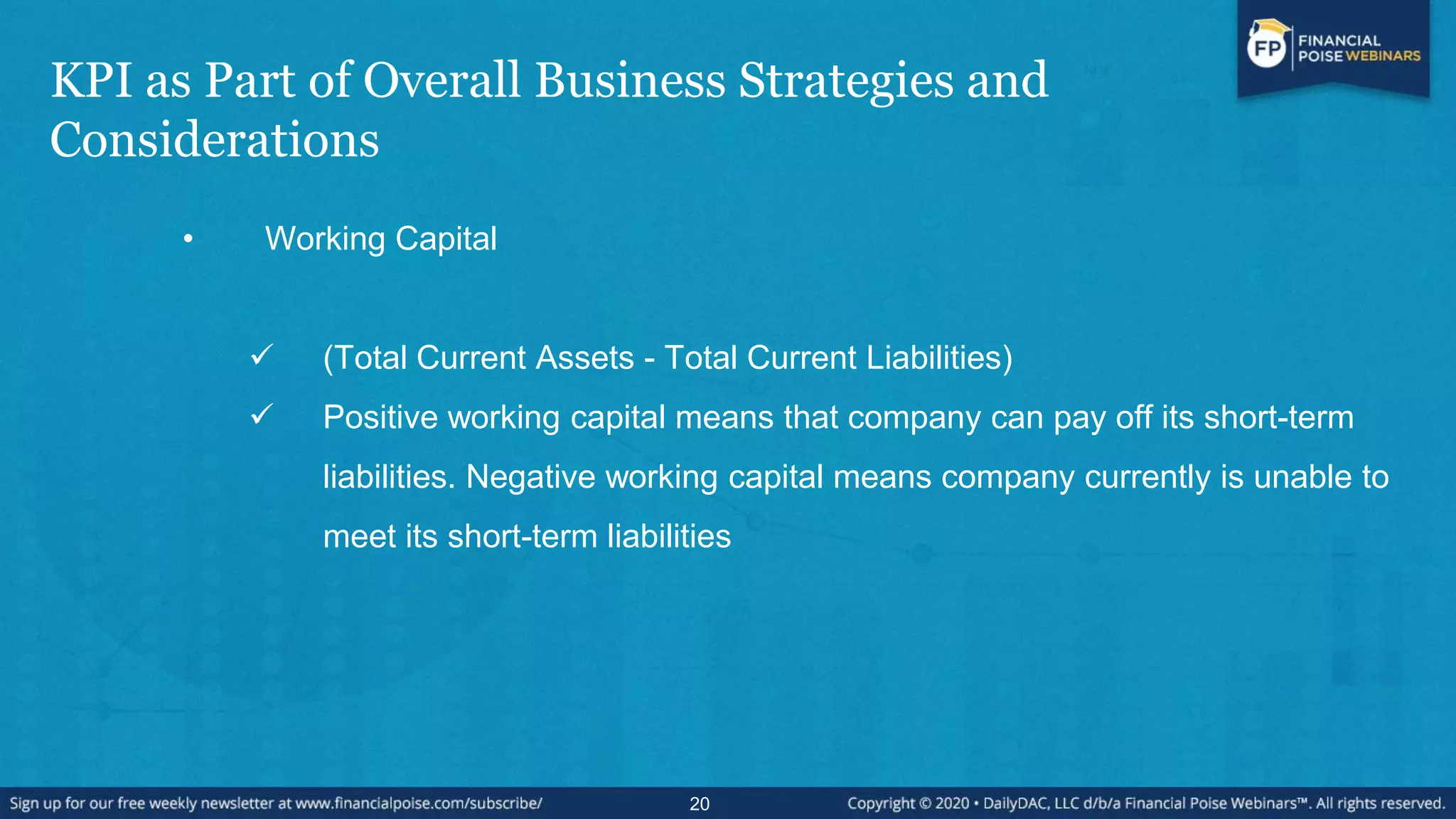 FP FINANCIAL POISE WEBINARS

KPI as Part of Overall Business Strategies and Considerations

• Working Capital

✓ (Total Current Assets - Total Current Liabilities)

✓ Positive working capital means that company can pay off its short-term liabilities. Negative working capital means company currently is unable to meet its short-term liabilities

Sign up for our free weekly newsletter at www.financialpoise.com/subscribe/ 20 Copyright © 2020 • DailyDAC, LLC d/b/a Financial Poise Webinars™. All rights reserved.